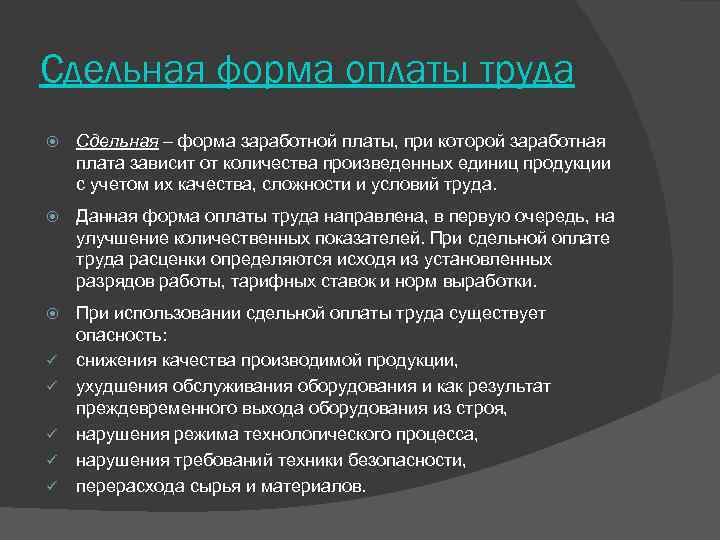 Сдельная форма оплаты труда

Сдельная – форма заработной платы, при которой заработная плата зависит от количества произведенных единиц продукции с учетом их качества, сложности и условий труда.

Данная форма оплаты труда направлена, в первую очередь, на улучшение количественных показателей. При сдельной оплате труда расценки определяются исходя из установленных разрядов работы, тарифных ставок и норм выработки.

При использовании сдельной оплаты труда существует опасность:

снижения качества производимой продукции,

ухудшения обслуживания оборудования и как результат преждевременного выхода оборудования из строя,

нарушения режима технологического процесса,

нарушения требований техники безопасности,

перерасхода сырья и материалов.